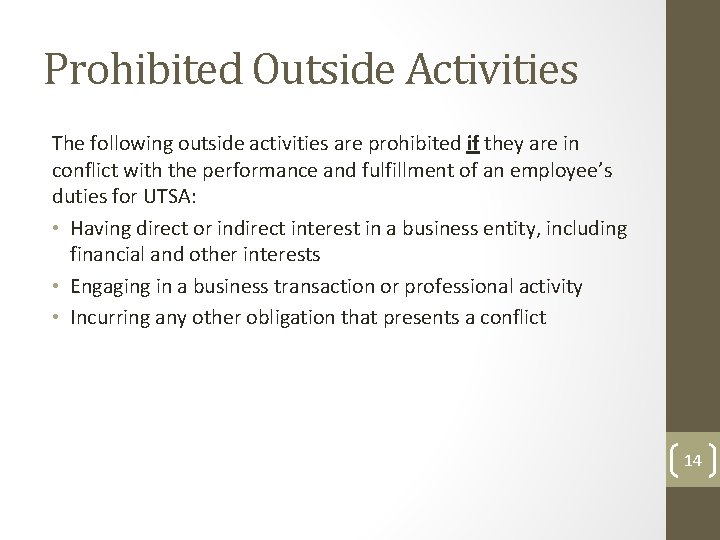 Prohibited Outside Activities

The following outside activities are prohibited if they are in conflict with the performance and fulfillment of an employee's duties for UTSA:

• Having direct or indirect interest in a business entity, including financial and other interests
• Engaging in a business transaction or professional activity
• Incurring any other obligation that presents a conflict

14